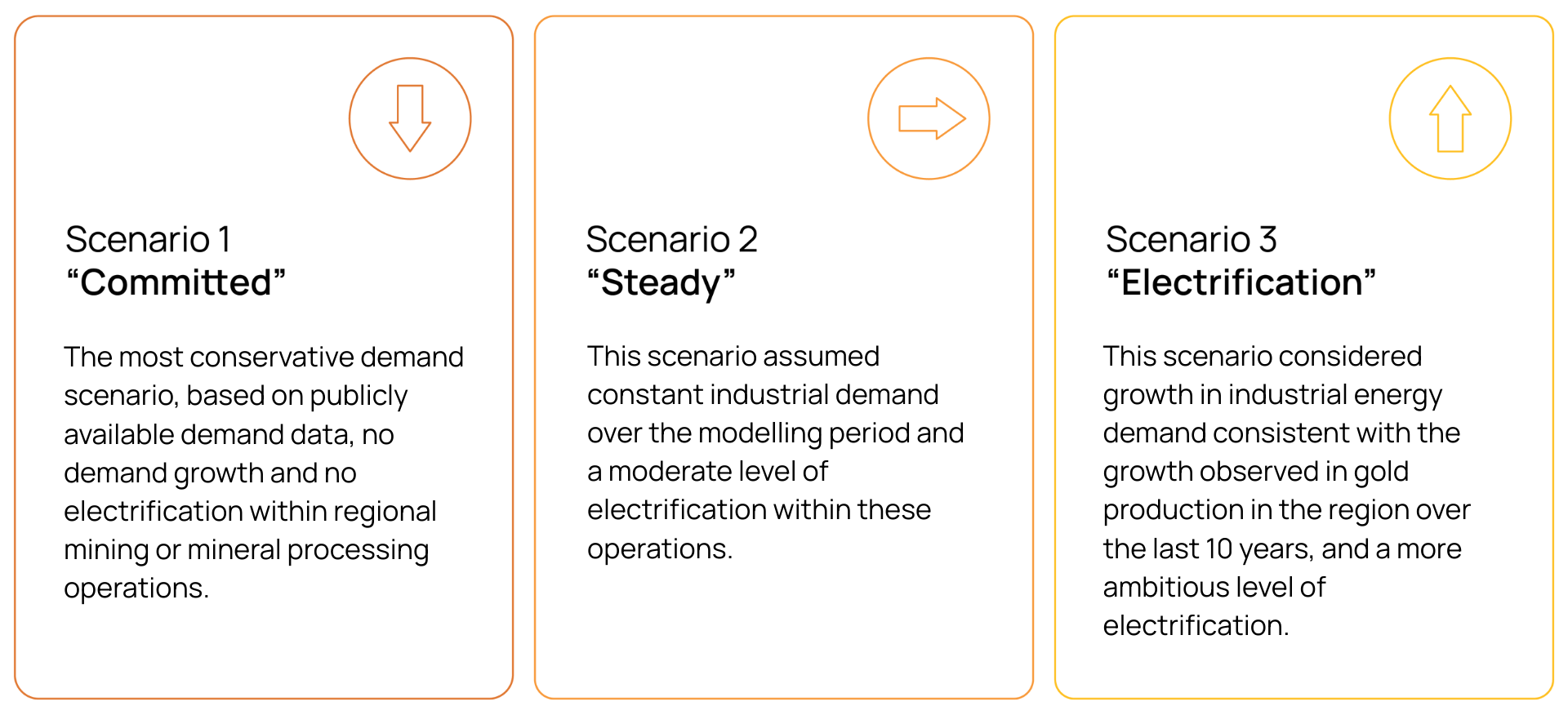 Scenario 1
“Committed”

The most conservative demand scenario, based on publicly available demand data, no demand growth and no electrification within regional mining or mineral processing operations.

Scenario 2
“Steady”

This scenario assumed constant industrial demand over the modelling period and a moderate level of electrification within these operations.

Scenario 3
“Electrification”

This scenario considered growth in industrial energy demand consistent with the growth observed in gold production in the region over the last 10 years, and a more ambitious level of electrification.